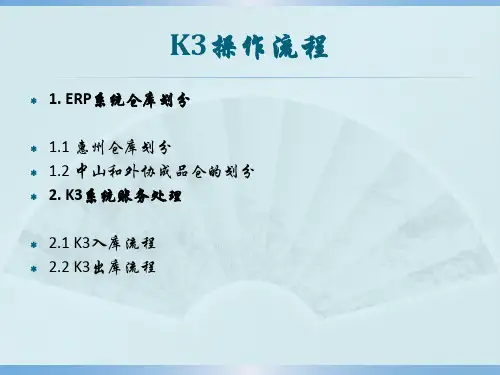 K3操作流程

1. ERP系统仓库划分

1.1 惠州仓库划分
1.2 中山和外协成品仓的划分
2. K3系统账务处理

2.1 K3入库流程
2.2 K3出库流程